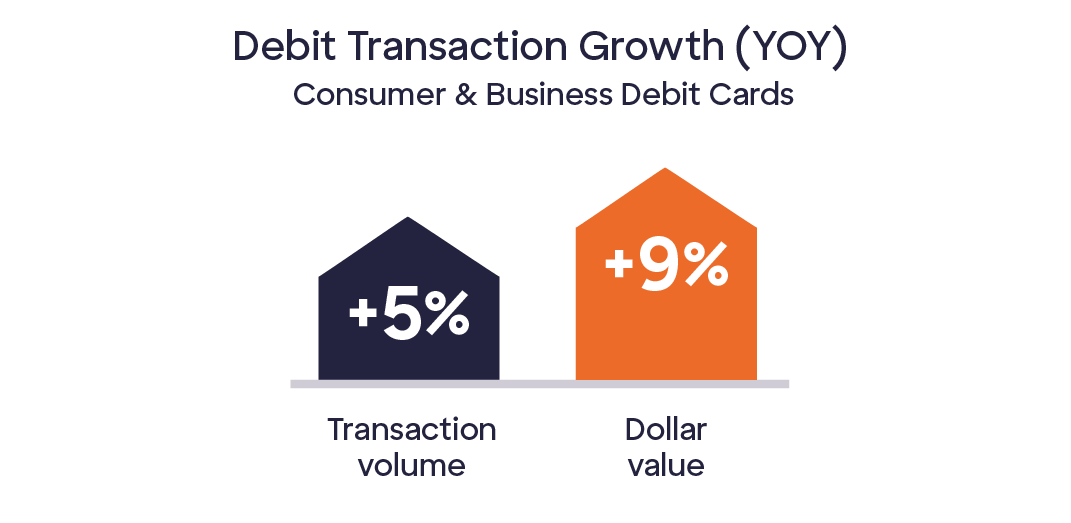 Debit Transaction Growth (YOY)
Consumer & Business Debit Cards

+5%

+9%

Transaction volume

Dollar value